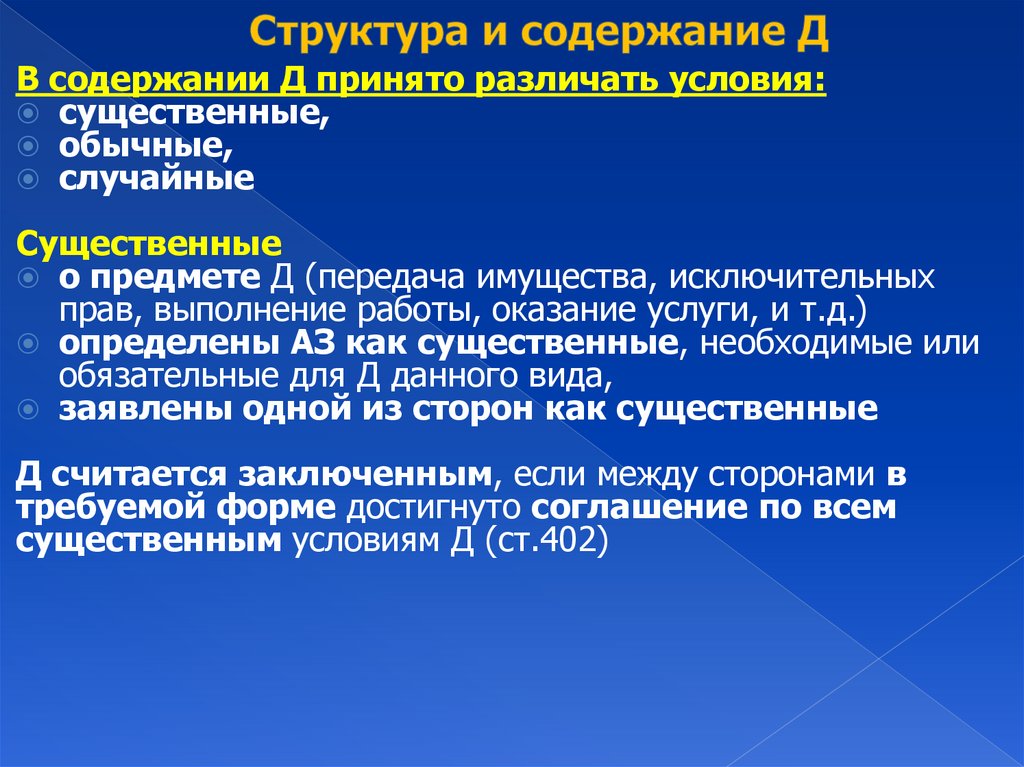 Структура и содержание Д

В содержании Д принято различать условия:
существенные,
обычные,
случайные

Существенные
о предмете Д (передача имущества, исключительных прав, выполнение работы, оказание услуги, и т.д.)
определены АЗ как существенные, необходимые или обязательные для Д данного вида,
заявлены одной из сторон как существенные

Д считается заключенным, если между сторонами в требуемой форме достигнуто соглашение по всем существенным условиям Д (ст.402)